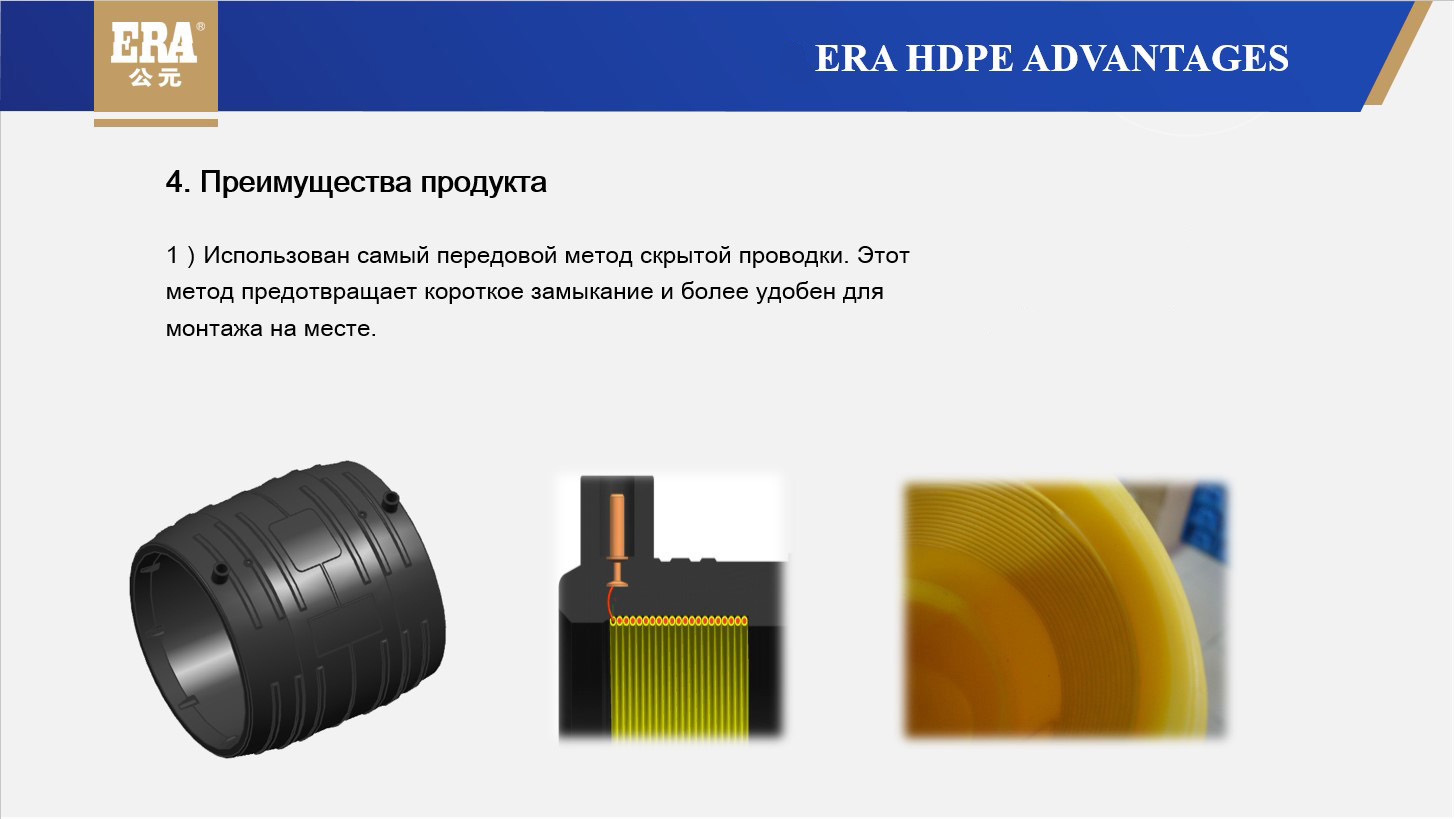 ERA®
公元

ERA HDPE ADVANTAGES

4. Преимущества продукта

1 ) Использован самый передовой метод скрытой проводки. Этот метод предотвращает короткое замыкание и более удобен для монтажа на месте.